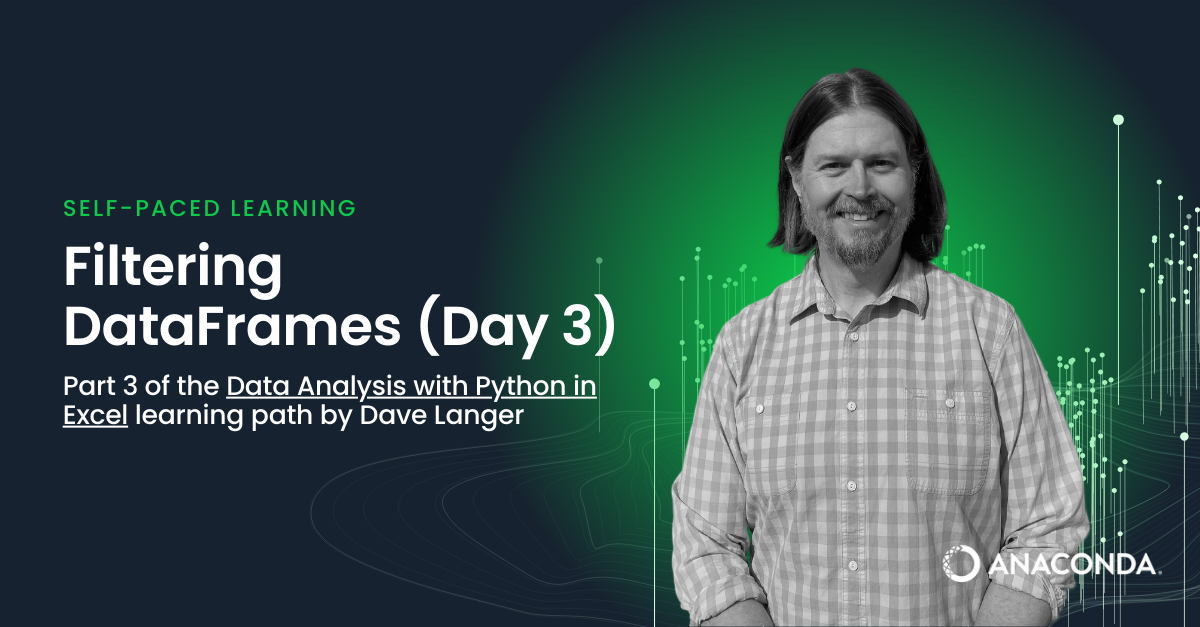 SELF-PACED LEARNING

Filtering DataFrames (Day 3)

Part 3 of the Data Analysis with Python in Excel learning path by Dave Langer

ANACONDA.